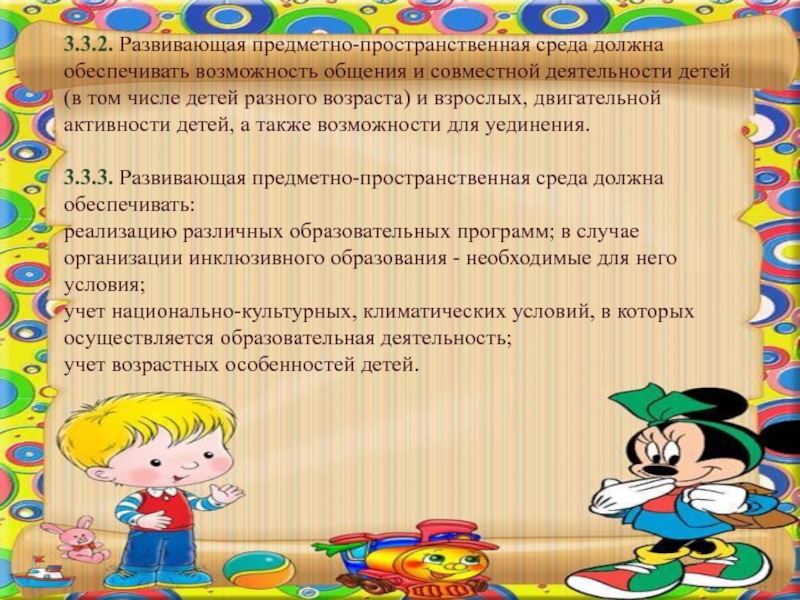 3.3.2. Развивающая предметно-пространственная среда должна обеспечивать возможность общения и совместной деятельности детей (в том числе детей разного возраста) и взрослых, двигательной активности детей, а также возможности для уединения.

3.3.3. Развивающая предметно-пространственная среда должна обеспечивать:
реализацию различных образовательных программ; в случае организации инклюзивного образования - необходимые для него условия;
учет национально-культурных, климатических условий, в которых осуществляется образовательная деятельность;
учет возрастных особенностей детей.